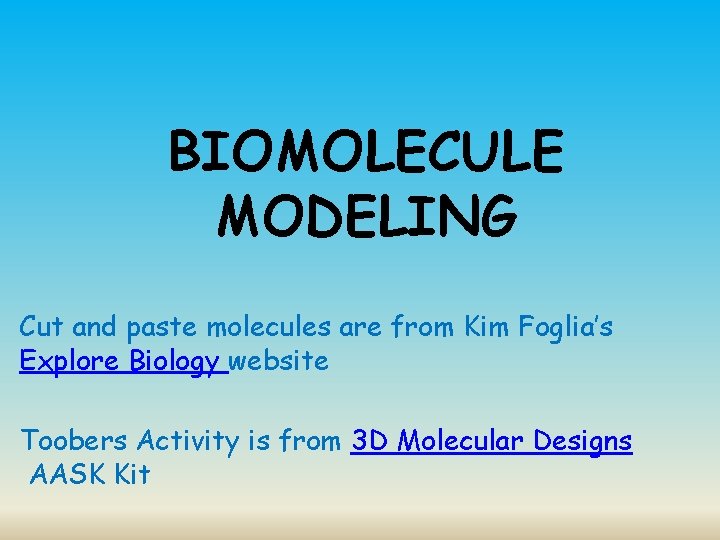 BIOMOLECULE MODELING

Cut and paste molecules are from Kim Foglia's Explore Biology website

Toobers Activity is from 3D Molecular Designs AASK Kit